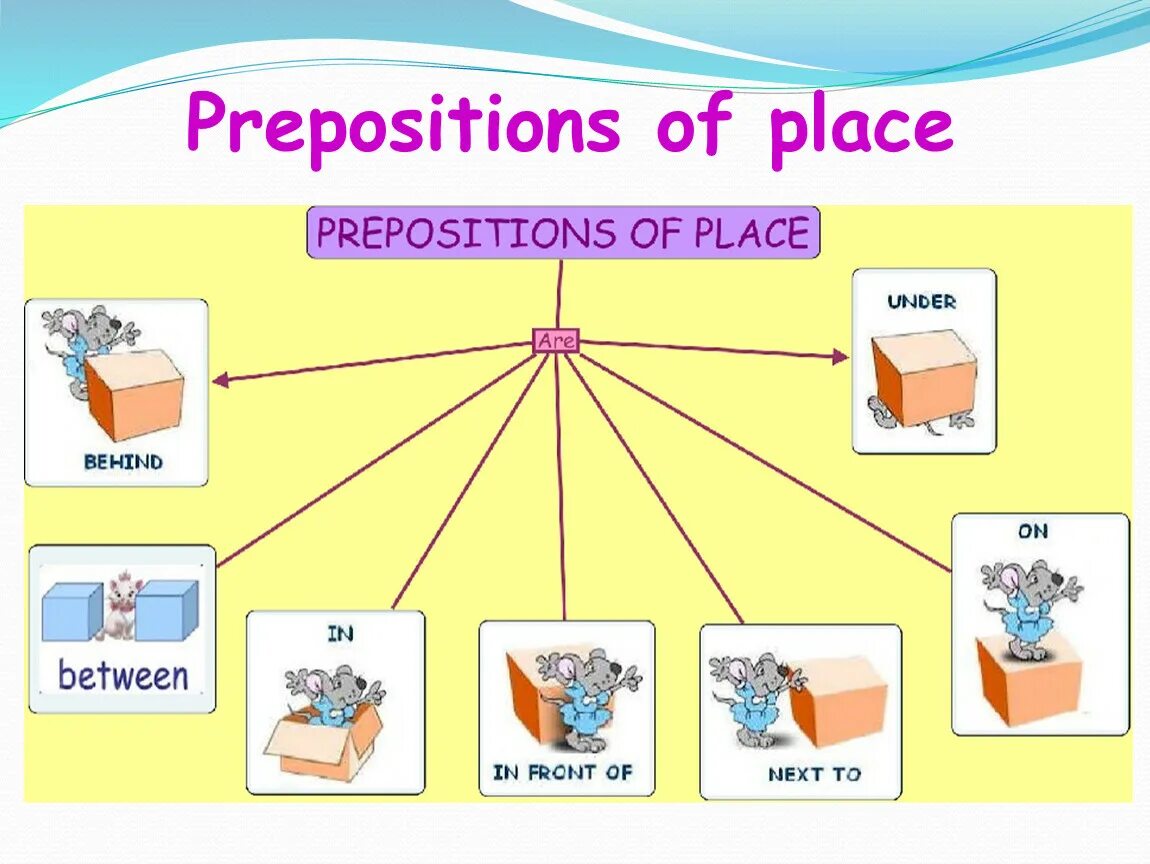 Prepositions of place

PREPOSITIONS OF PLACE

Are

BEHIND

UNDER

between

IN

IN FRONT OF

NEXT TO

ON